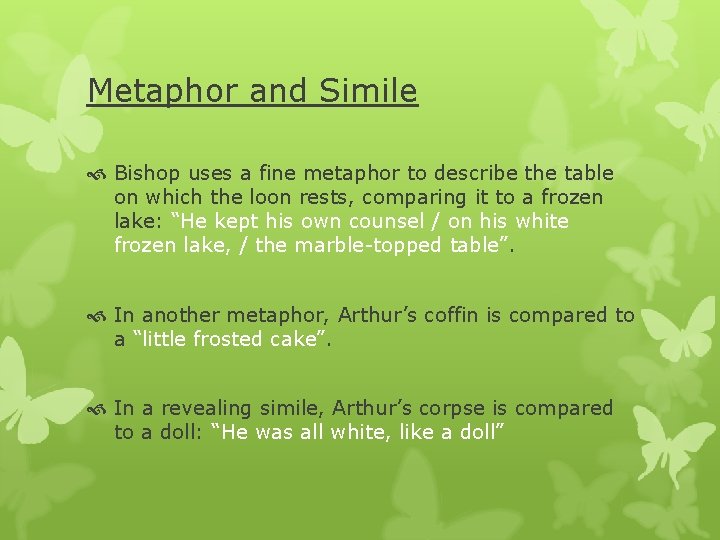 Metaphor and Simile

Bishop uses a fine metaphor to describe the table on which the loon rests, comparing it to a frozen lake: “He kept his own counsel / on his white frozen lake, / the marble-topped table”.

In another metaphor, Arthur’s coffin is compared to a “little frosted cake”.

In a revealing simile, Arthur’s corpse is compared to a doll: “He was all white, like a doll”